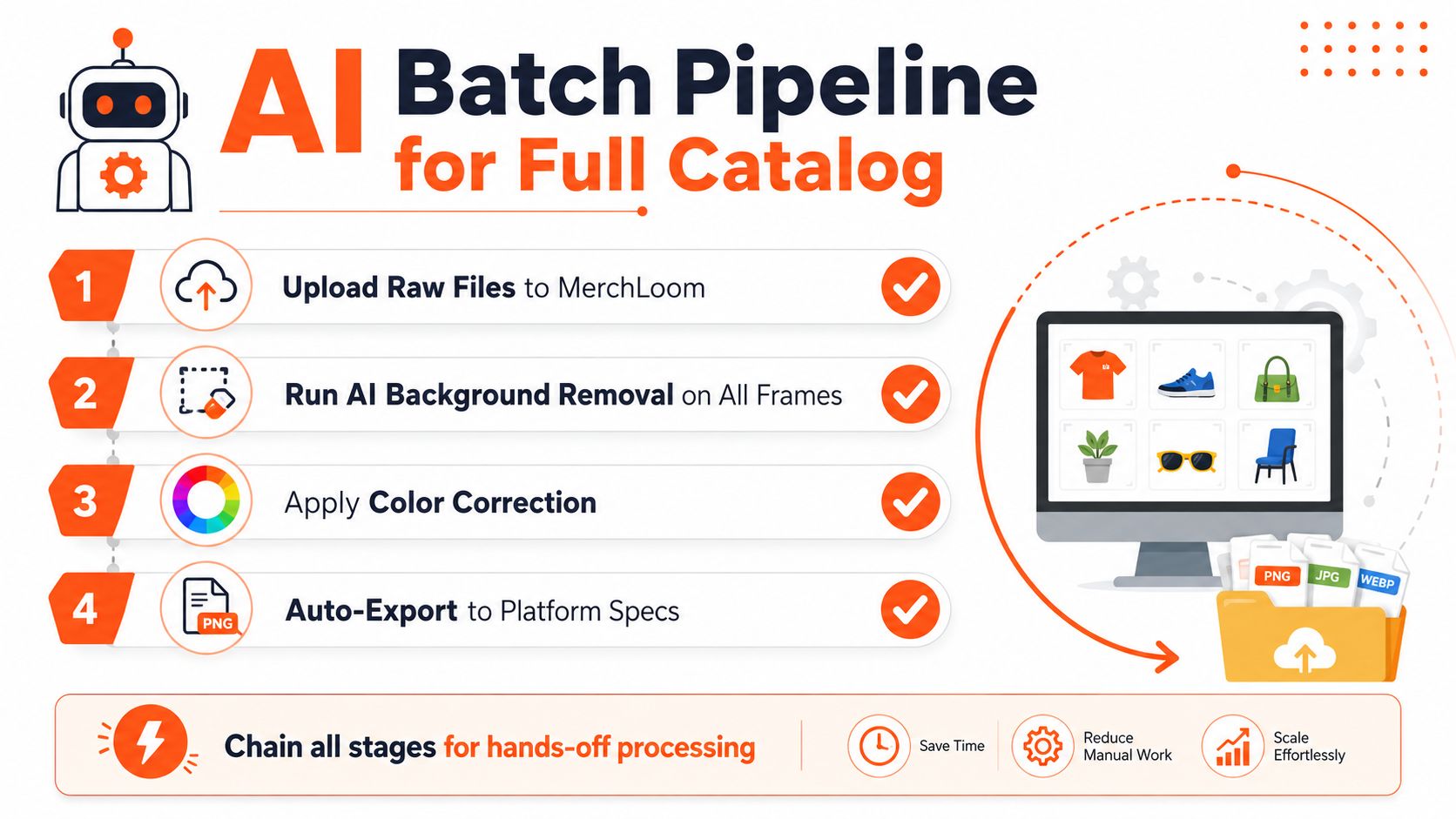 AI Batch Pipeline for Full Catalog

1 Upload Raw Files to MerchLoom

2 Run AI Background Removal on All Frames

3 Apply Color Correction

4 PNG Auto-Export to Platform Specs

PNG JPG WEBP

Chain all stages for hands-off processing

Save Time

Reduce Manual Work

Scale Effortlessly